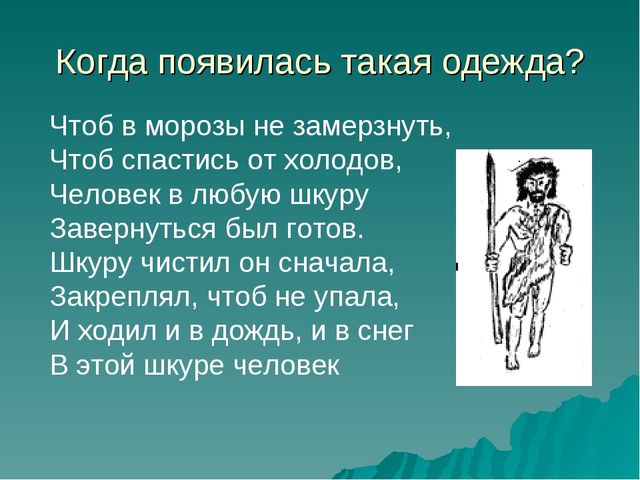 Когда появилась такая одежда?

Чтоб в морозы не замерзнуть,
Чтоб спастись от холодов,
Человек в любую шкуру
Завернуться был готов.
Шкуру чистил он сначала,
Закреплял, чтоб не упала,
И ходил и в дождь, и в снег
В этой шкуре человек